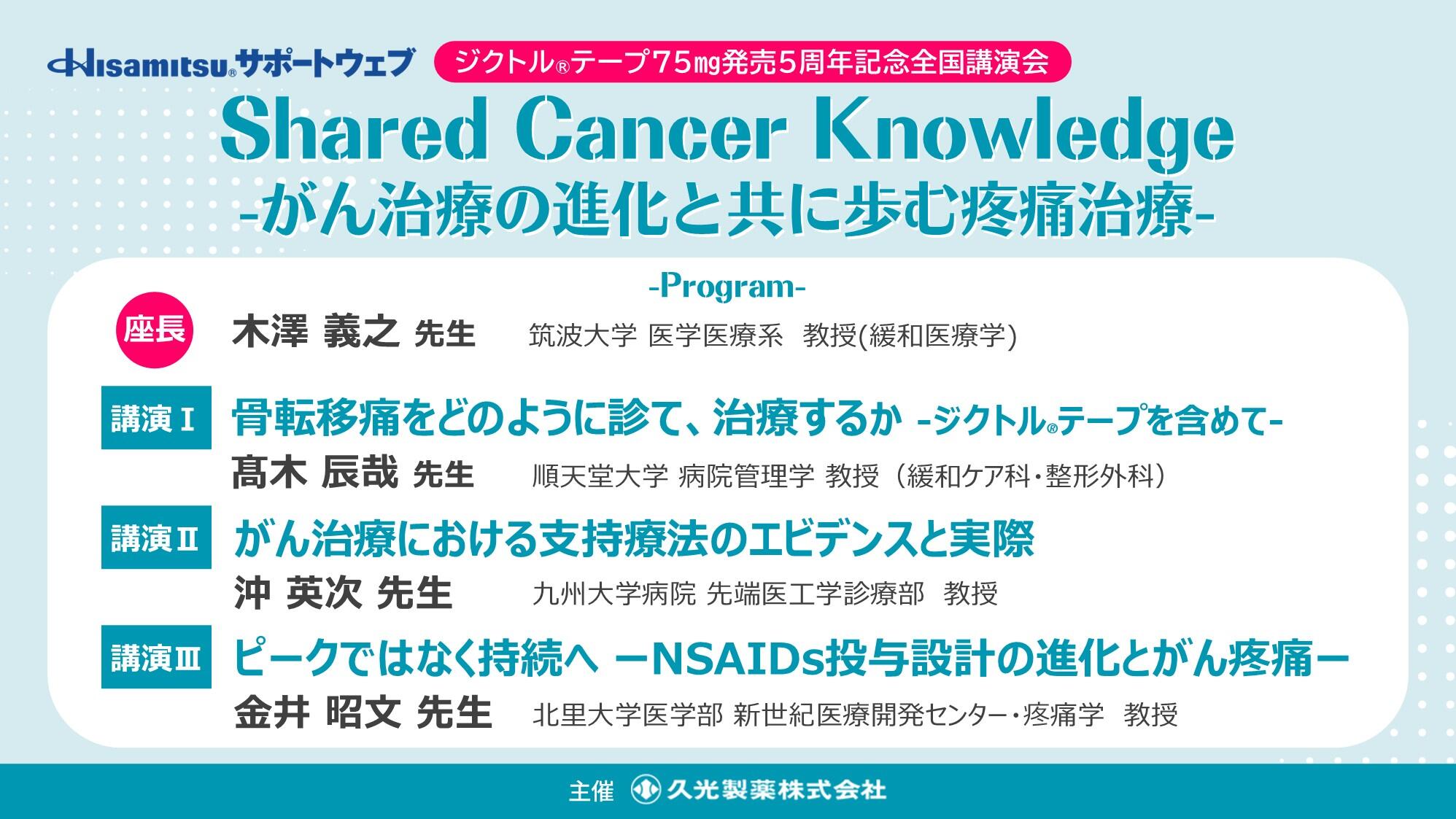 Hisamitsu®サポートウェブ

ジクトル®テープ75㎎発売5周年記念全国講演会

Shared Cancer Knowledge
-がん治療の進化と共に歩む疼痛治療-

-Program-

座長 木澤 義之 先生 筑波大学 医学医療系 教授(緩和医療学)

講演Ⅰ 骨転移痛をどのように診て、治療するか -ジクトル®テープを含めて-
髙木 辰哉 先生 順天堂大学 病院管理学 教授（緩和ケア科・整形外科）

講演Ⅱ がん治療における支持療法のエビデンスと実際
沖 英次 先生 九州大学病院 先端医工学診療部 教授

講演Ⅲ ピークではなく持続へ －NSAIDs投与設計の進化とがん疼痛－
金井 昭文 先生 北里大学医学部 新世紀医療開発センター・疼痛学 教授

主催 久光製薬株式会社